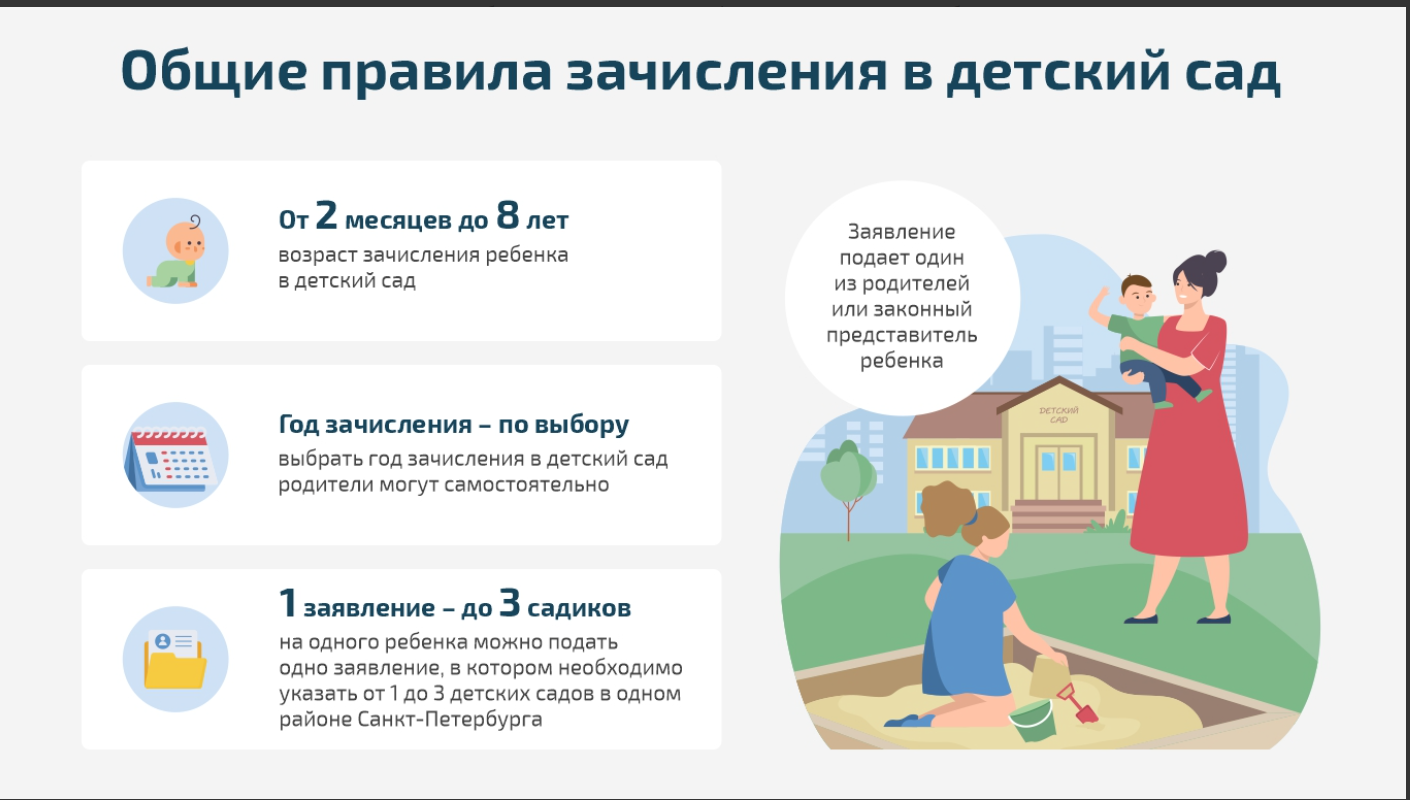 Общие правила зачисления в детский сад

От 2 месяцев до 8 лет
возраст зачисления ребенка в детский сад

Год зачисления – по выбору
выбрать год зачисления в детский сад родители могут самостоятельно

1 заявление – до 3 садиков
на одного ребенка можно подать одно заявление, в котором необходимо указать от 1 до 3 детских садов в одном районе Санкт-Петербурга

Заявление подает один из родителей или законный представитель ребенка

ДЕТСКИЙ САД